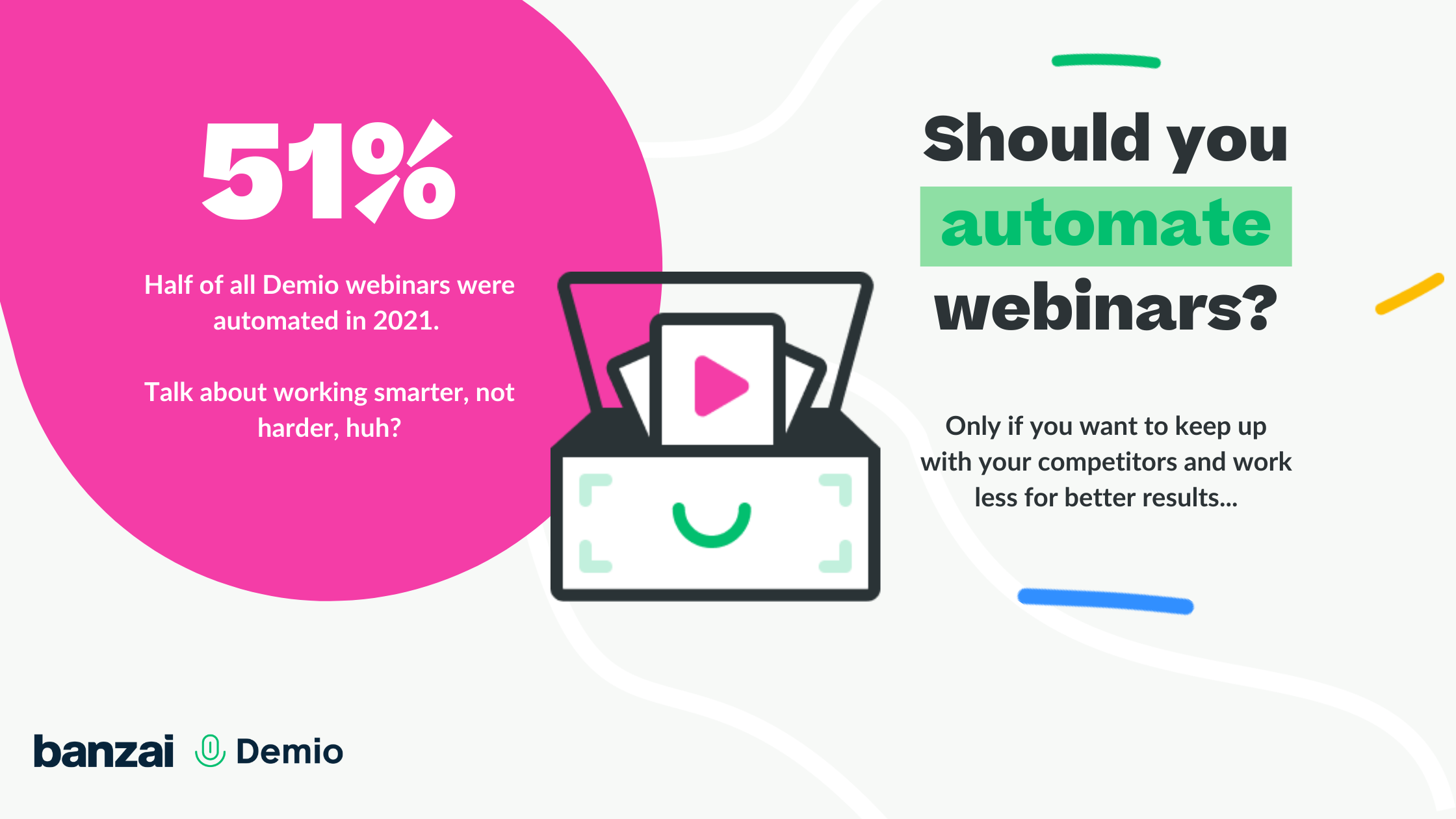 51%

Half of all Demio webinars were automated in 2021.

Talk about working smarter, not harder, huh?

Should you automate webinars?

Only if you want to keep up with your competitors and work less for better results...

banzai Demio